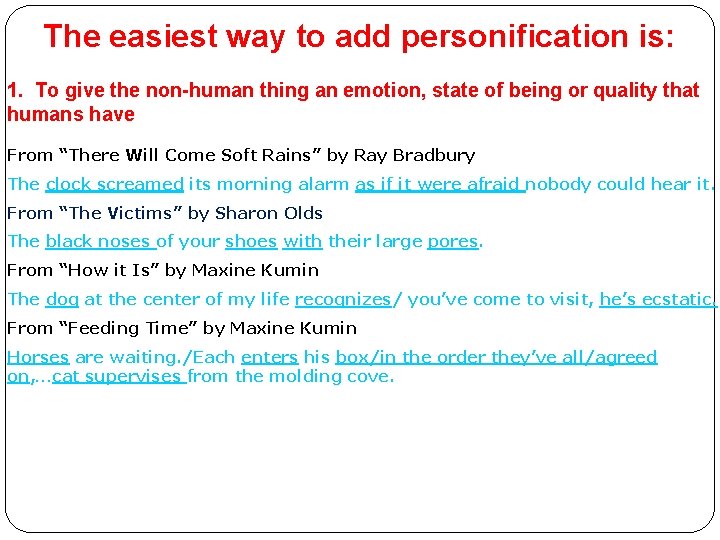 The easiest way to add personification is:

1. To give the non-human thing an emotion, state of being or quality that humans have

From “There Will Come Soft Rains” by Ray Bradbury

The clock screamed its morning alarm as if it were afraid nobody could hear it.

From “The Victims” by Sharon Olds

The black noses of your shoes with their large pores.

From “How it Is” by Maxine Kumin

The dog at the center of my life recognizes/ you’ve come to visit, he’s ecstatic.

From “Feeding Time” by Maxine Kumin

Horses are waiting./Each enters his box/in the order they’ve all/agreed on,…cat supervises from the molding cove.